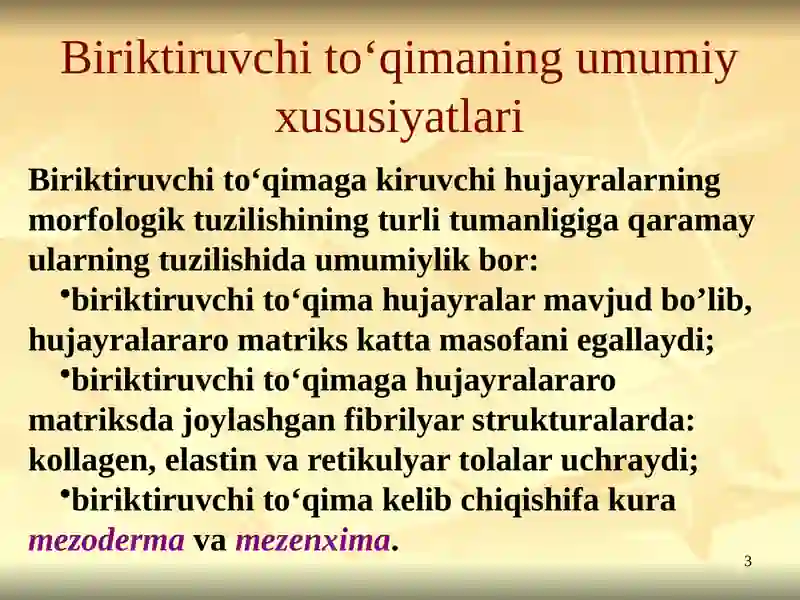 Biriktiruvchi to‘qimaning umumiy xususiyatlari

Biriktiruvchi to‘qimaga kiruvchi hujayralarning morfologik tuzilishining turli tumanligiga qaramay ularning tuzilishida umumiylik bor:

•biriktiruvchi to‘qima hujayralar mavjud bo’lib, hujayralararo matriks katta masofani egallaydi;

•biriktiruvchi to‘qimaga hujayralararo matriksda joylashgan fibrilyar strukturalarda: kollagen, elastin va retikulyar tolalar uchraydi;

•biriktiruvchi to‘qima kelib chiqishifa kura mezoderma va mezenxima.

3